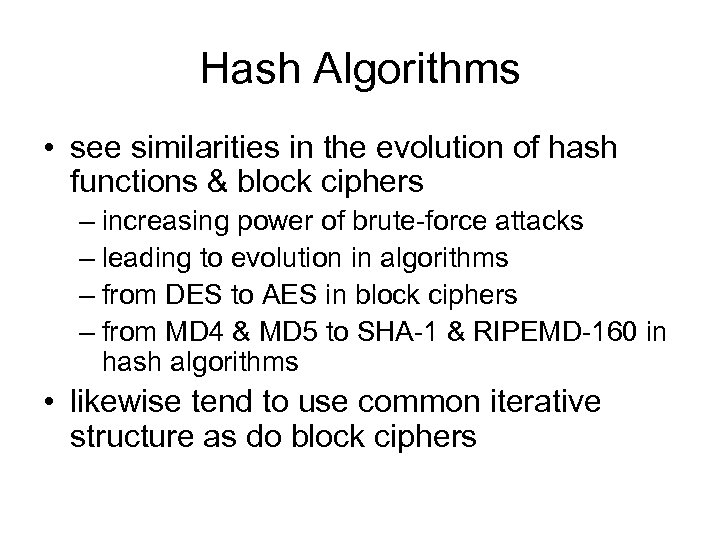 Hash Algorithms

• see similarities in the evolution of hash functions & block ciphers
– increasing power of brute-force attacks
– leading to evolution in algorithms
– from DES to AES in block ciphers
– from MD4 & MD5 to SHA-1 & RIPEMD-160 in hash algorithms
• likewise tend to use common iterative structure as do block ciphers